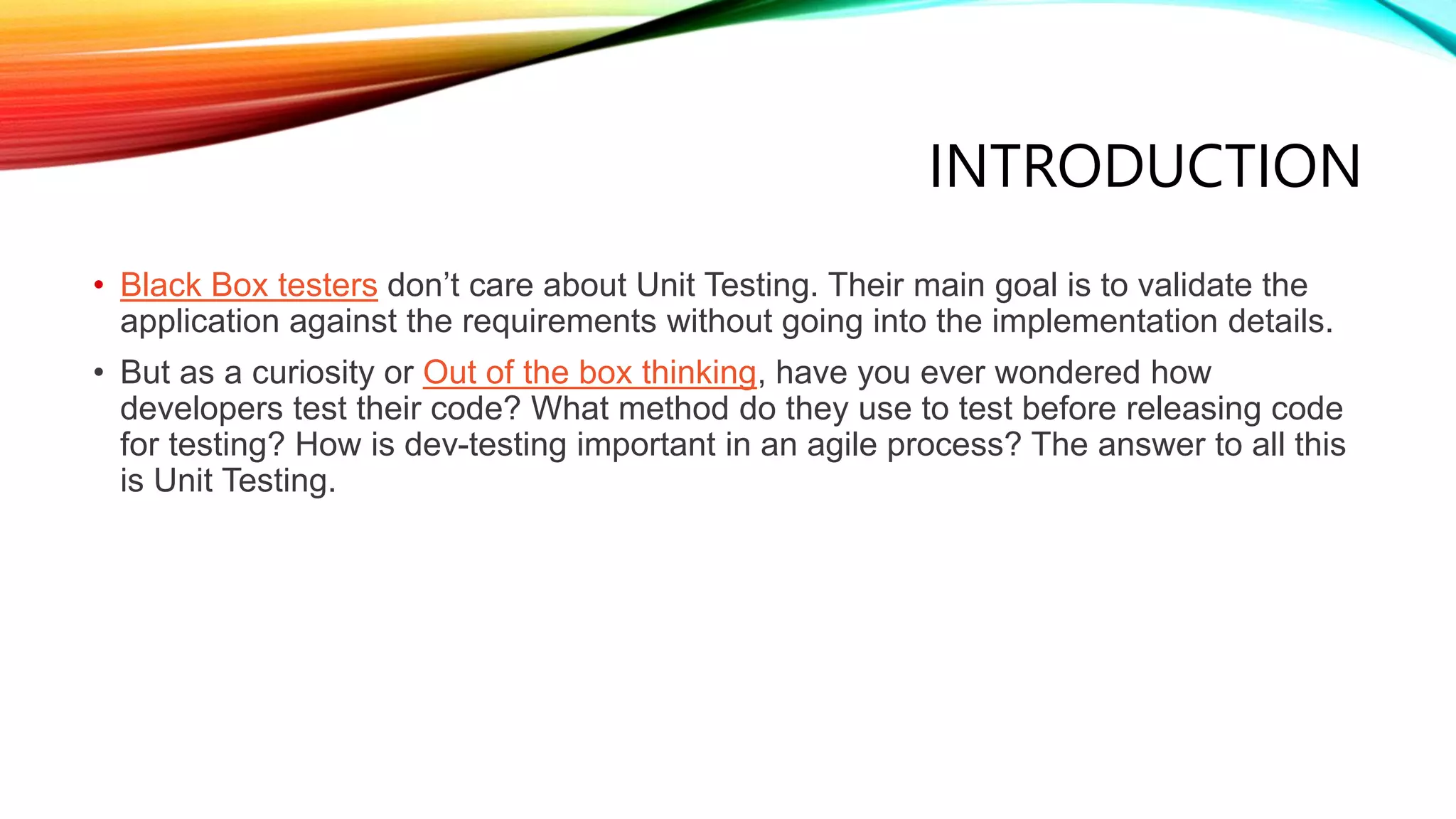 INTRODUCTION

• Black Box testers don’t care about Unit Testing. Their main goal is to validate the application against the requirements without going into the implementation details.

• But as a curiosity or Out of the box thinking, have you ever wondered how developers test their code? What method do they use to test before releasing code for testing? How is dev-testing important in an agile process? The answer to all this is Unit Testing.